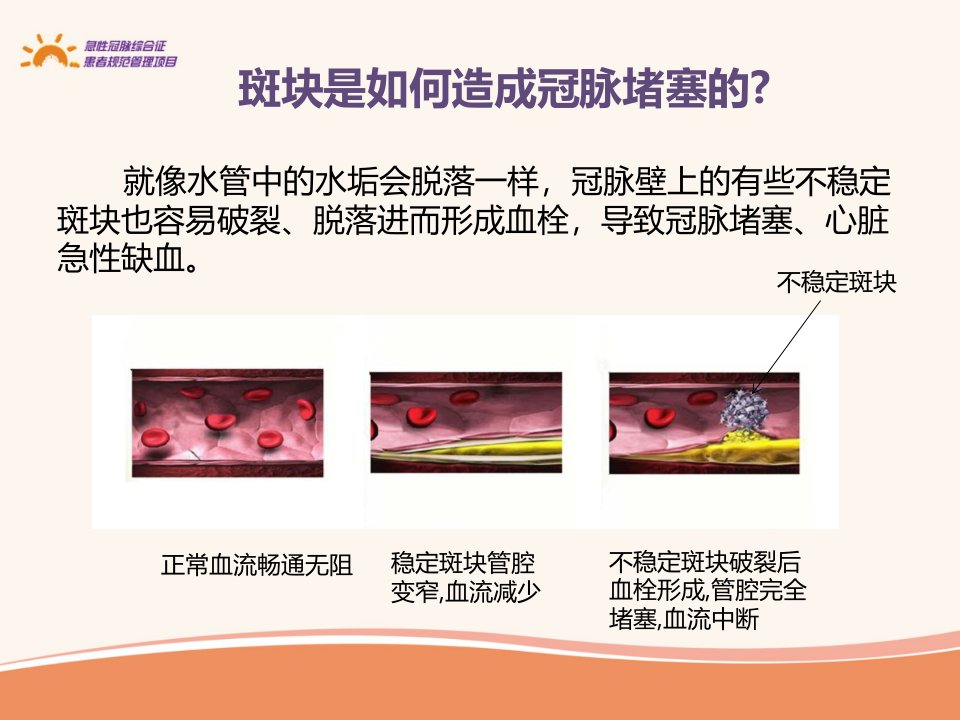 急性冠脉综合征
患者规范管理项目

斑块是如何造成冠脉堵塞的?

就像水管中的水垢会脱落一样，冠脉壁上的有些不稳定斑块也容易破裂、脱落进而形成血栓，导致冠脉堵塞、心脏急性缺血。

不稳定斑块

正常血流畅通无阻

稳定斑块管腔变窄,血流减少

不稳定斑块破裂后血栓形成,管腔完全堵塞,血流中断